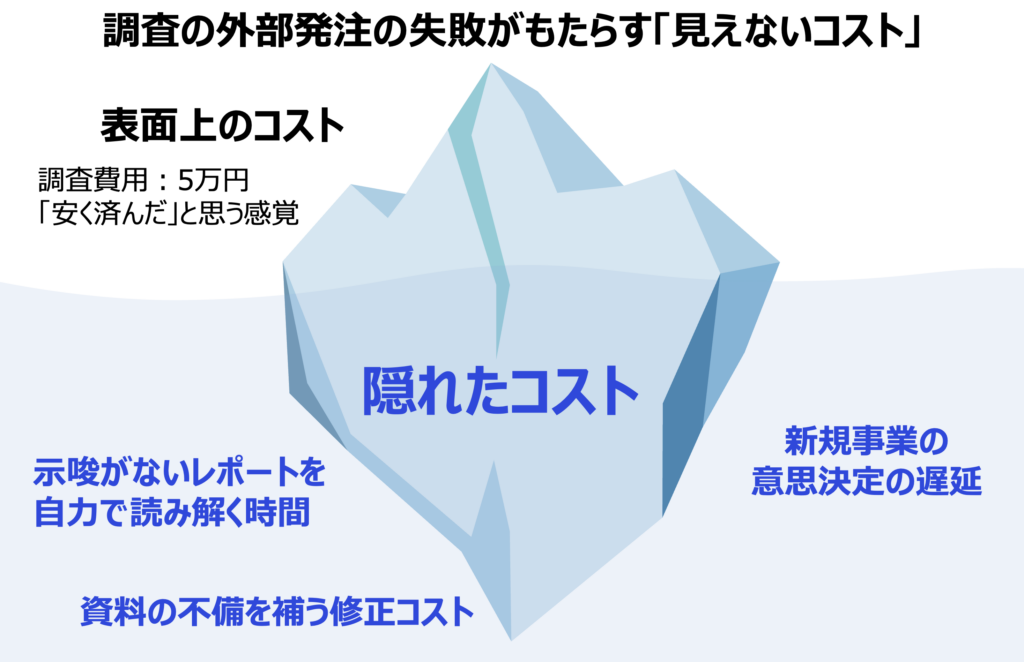 調査の外部発注の失敗がもたらす「見えないコスト」

表面上のコスト

調査費用：5万円
「安く済んだ」と思う感覚

隠れたコスト

示唆がないレポートを自力で読み解く時間

新規事業の意思決定の遅延

資料の不備を補う修正コスト